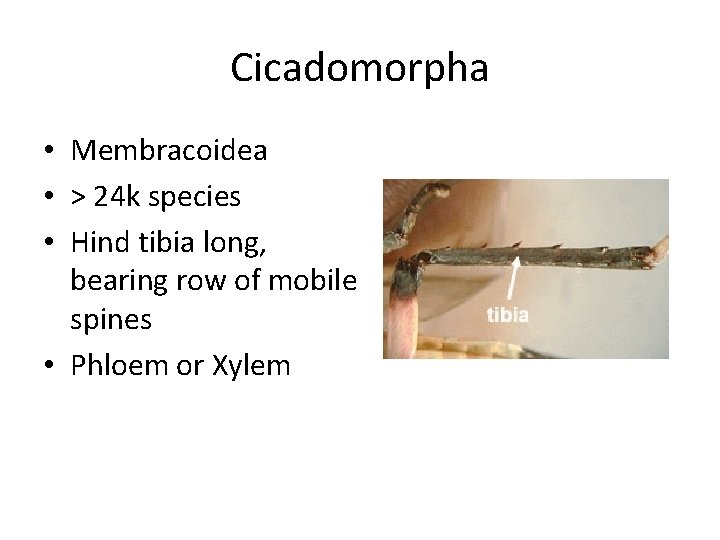 Cicadomorpha

• Membracoidea
• > 24k species
• Hind tibia long, bearing row of mobile spines
• Phloem or Xylem

tibia